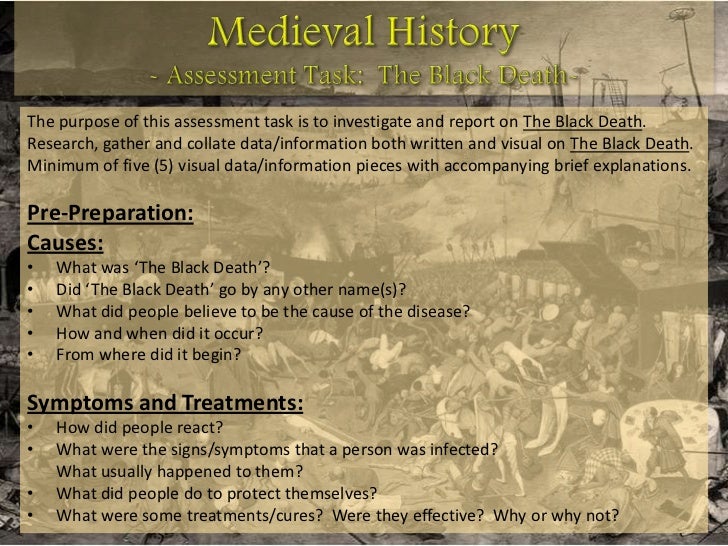 Medieval History
- Assessment Task: The Black Death -

The purpose of this assessment task is to investigate and report on The Black Death. Research, gather and collate data/information both written and visual on The Black Death. Minimum of five (5) visual data/information pieces with accompanying brief explanations.

Pre-Preparation:
Causes:
• What was 'The Black Death'?
• Did 'The Black Death' go by any other name(s)?
• What did people believe to be the cause of the disease?
• How and when did it occur?
• From where did it begin?

Symptoms and Treatments:
• How did people react?
• What were the signs/symptoms that a person was infected? What usually happened to them?
• What did people do to protect themselves?
• What were some treatments/cures? Were they effective? Why or why not?